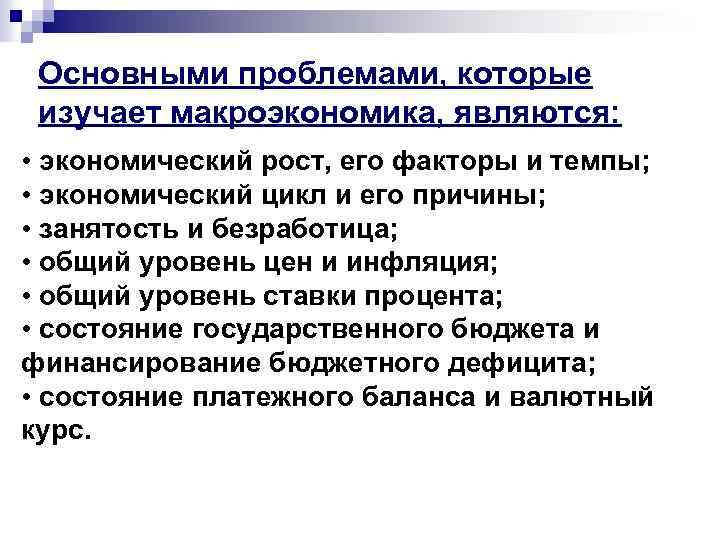 Основными проблемами, которые изучает макроэкономика, являются:

• экономический рост, его факторы и темпы;
• экономический цикл и его причины;
• занятость и безработица;
• общий уровень цен и инфляция;
• общий уровень ставки процента;
• состояние государственного бюджета и финансирование бюджетного дефицита;
• состояние платежного баланса и валютный курс.